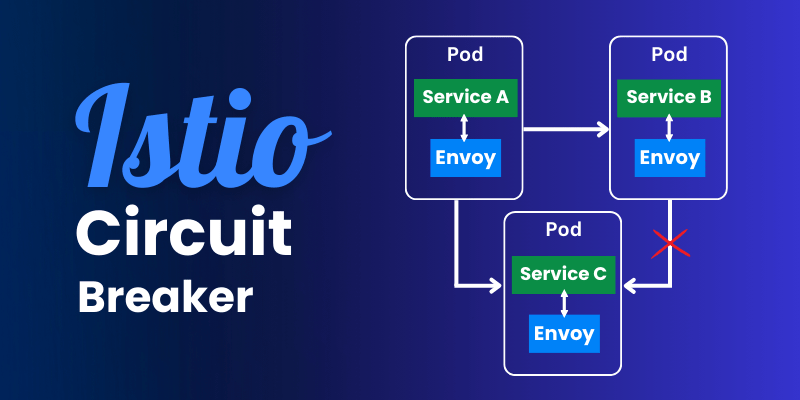 Istio
Circuit
Breaker

Pod
Service A
Envoy

Pod
Service B
Envoy

Pod
Service C
Envoy